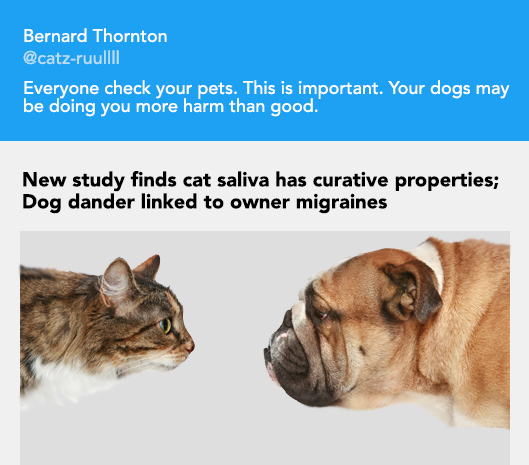 Bernard Thornton
@catz-ruullll

Everyone check your pets. This is important. Your dogs may be doing you more harm than good.

New study finds cat saliva has curative properties; Dog dander linked to owner migraines